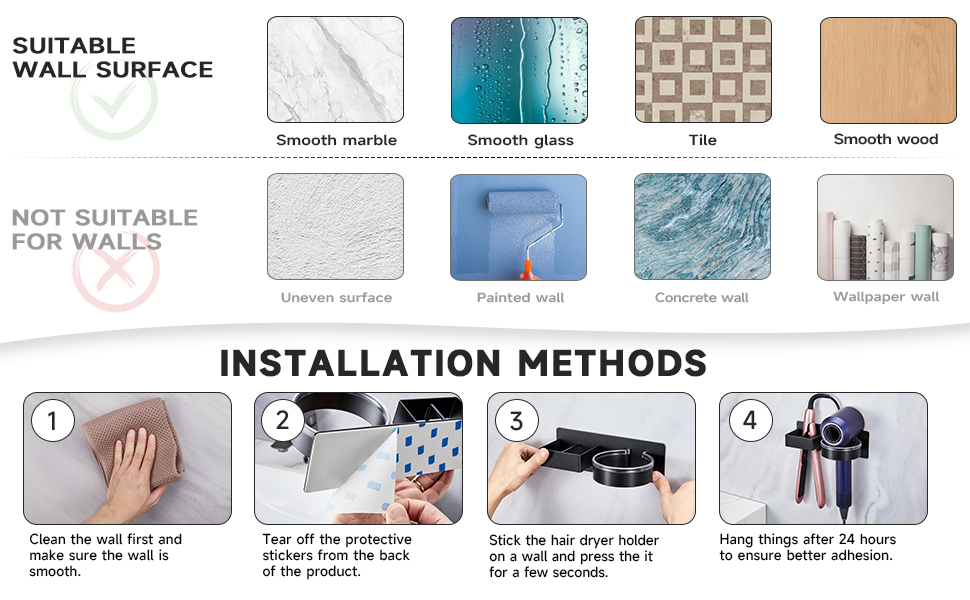 SUITABLE WALL SURFACE

Smooth marble

Smooth glass

Tile

Smooth wood

NOT SUITABLE FOR WALLS

Uneven surface

Painted wall

Concrete wall

Wallpaper wall

INSTALLATION METHODS

1

Clean the wall first and make sure the wall is smooth.

2

Tear off the protective stickers from the back of the product.

3

Stick the hair dryer holder on a wall and press the it for a few seconds.

4

Hang things after 24 hours to ensure better adhesion.